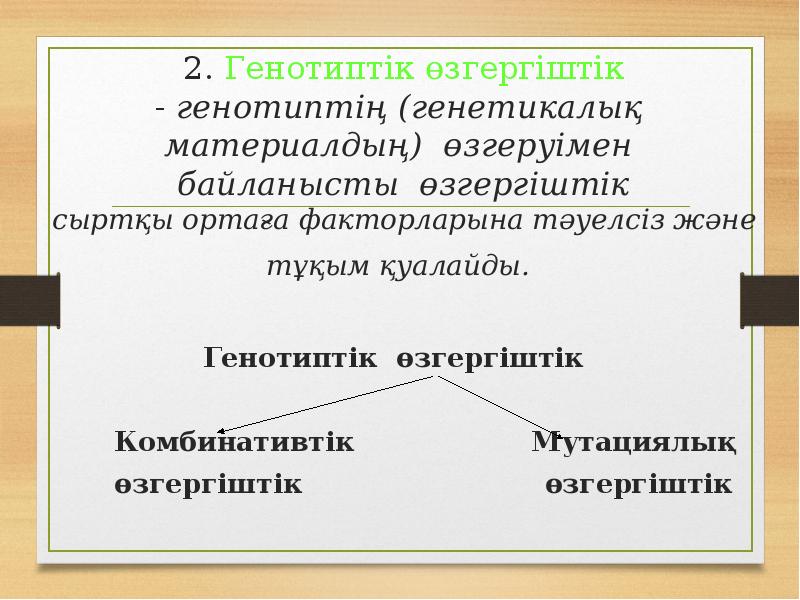 2. Генотиптік өзгергіштік
- генотиптің (генетикалық материалдың) өзгеруімен байланысты өзгергіштік сыртқы ортаға факторларына тәуелсіз және тұқым қуалайды.

Генотиптік өзгергіштік

Комбинативтік өзгергіштік

Мутациялық өзгергіштік